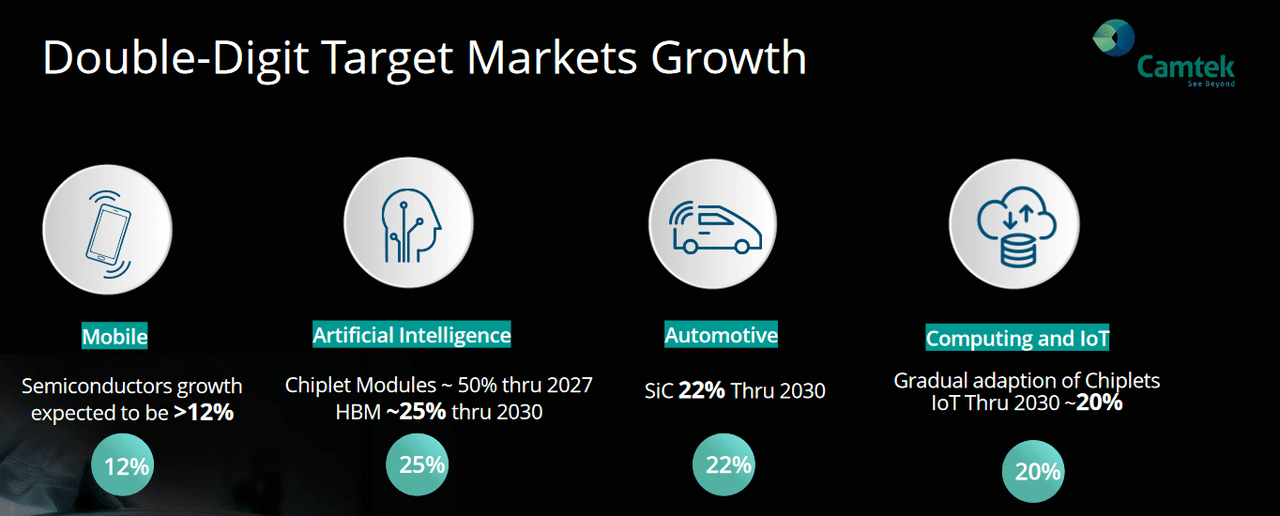 Double-Digit Target Markets Growth

Camtek
See Beyond

Mobile

Semiconductors growth expected to be >12%

12%

Artificial Intelligence

Chiplet Modules ~ 50% thru 2027
HBM ~25% thru 2030

25%

Automotive

SiC 22% Thru 2030

22%

Computing and IoT

Gradual adaption of Chiplets
IoT Thru 2030 ~20%

20%